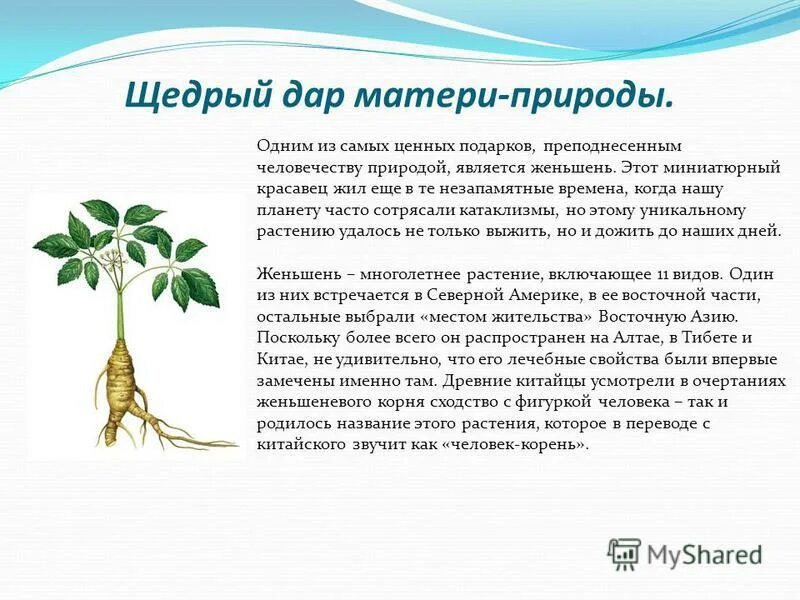 Щедрый дар матери-природы.

Одним из самых ценных подарков, преподнесенным человечеству природой, является женьшень. Этот миниатюрный красавец жил еще в те незапамятные времена, когда нашу планету часто сотрясали катаклизмы, но этому уникальному растению удалось не только выжить, но и дожить до наших дней.

Женьшень – многолетнее растение, включающее 11 видов. Один из них встречается в Северной Америке, в ее восточной части, остальные выбрали «местом жительства» Восточную Азию. Поскольку более всего он распространен на Алтае, в Тибете и Китае, не удивительно, что его лечебные свойства были впервые замечены именно там. Древние китайцы усмотрели в очертаниях женьшеневого корня сходство с фигуркой человека – так и родилось название этого растения, которое в переводе с китайского звучит как «человек-корень».

MyShared